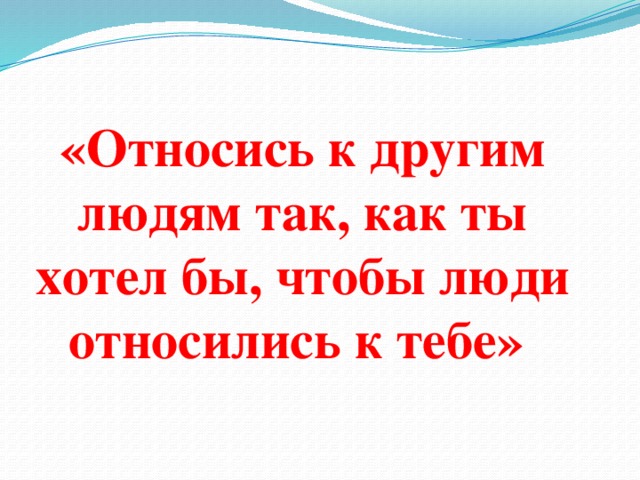 «Относись к другим людям так, как ты хотел бы, чтобы люди относились к тебе»